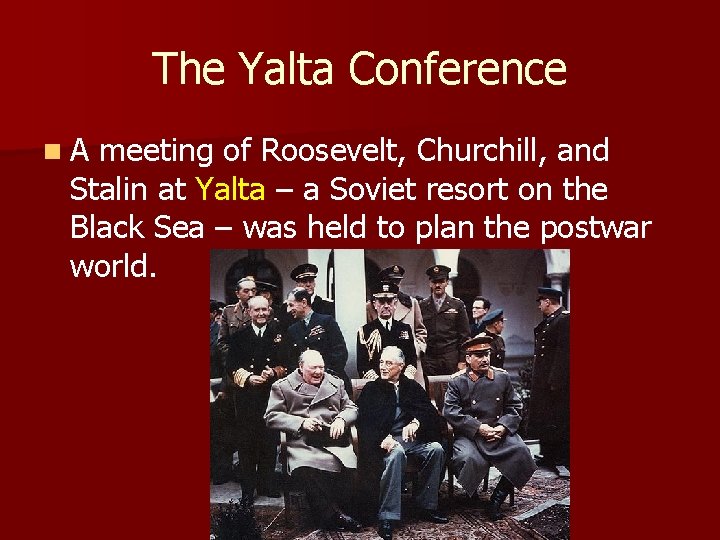 The Yalta Conference

A meeting of Roosevelt, Churchill, and Stalin at Yalta – a Soviet resort on the Black Sea – was held to plan the postwar world.